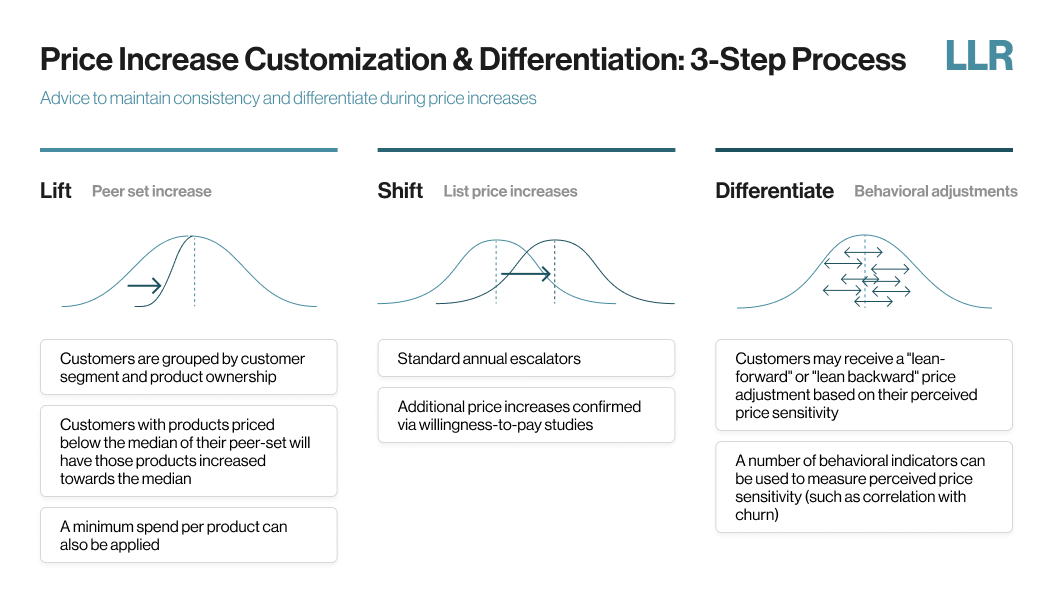 Price Increase Customization & Differentiation: 3-Step Process

LLR

Advice to maintain consistency and differentiate during price increases

Lift Peer set increase

Customers are grouped by customer segment and product ownership

Customers with products priced below the median of their peer-set will have those products increased towards the median

A minimum spend per product can also be applied

Shift List price increases

Standard annual escalators

Additional price increases confirmed via willingness-to-pay studies

Differentiate Behavioral adjustments

Customers may receive a "lean-forward" or "lean backward" price adjustment based on their perceived price sensitivity

A number of behavioral indicators can be used to measure perceived price sensitivity (such as correlation with churn)